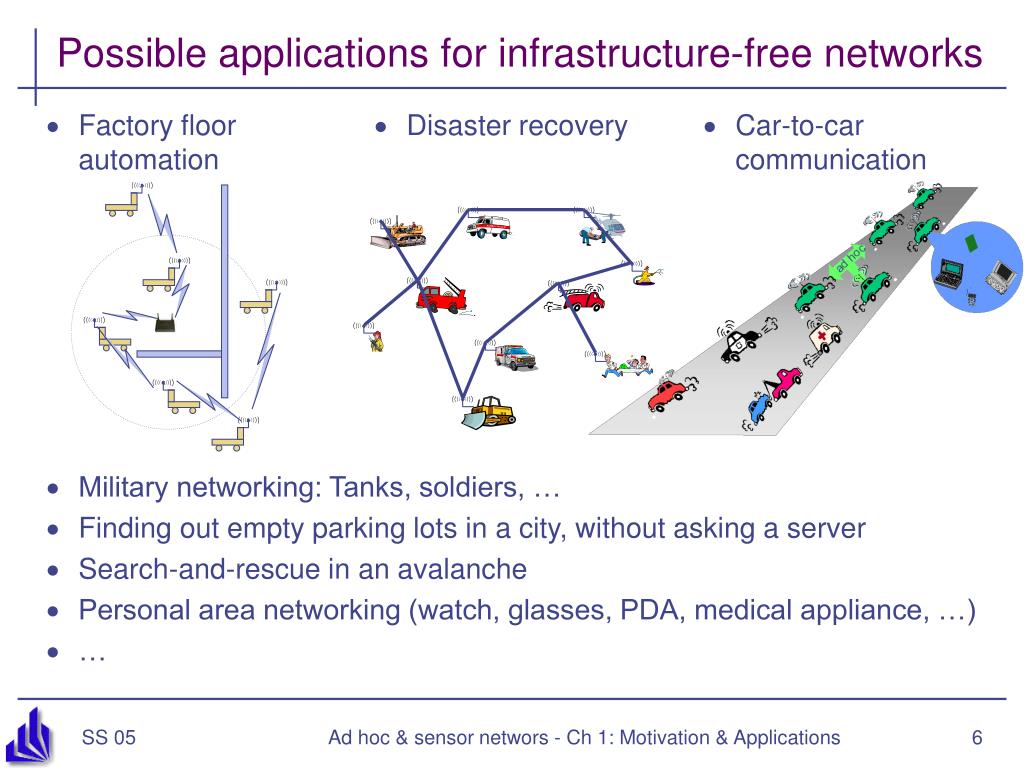 Possible applications for infrastructure-free networks

• Factory floor automation

• Disaster recovery

• Car-to-car communication

ad hoc

• Military networking: Tanks, soldiers, …
• Finding out empty parking lots in a city, without asking a server
• Search-and-rescue in an avalanche
• Personal area networking (watch, glasses, PDA, medical appliance, …)
• …

SS 05

Ad hoc & sensor networs - Ch 1: Motivation & Applications

6